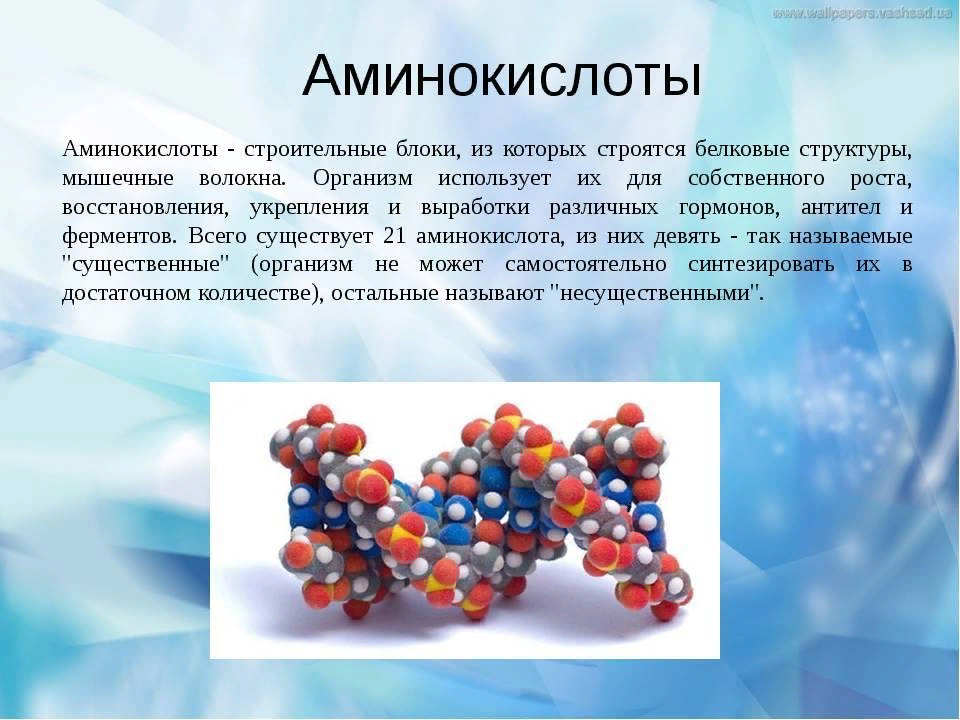 www.wallpapers.vashsad.ua

Аминокислоты

Аминокислоты - строительные блоки, из которых строятся белковые структуры, мышечные волокна. Организм использует их для собственного роста, восстановления, укрепления и выработки различных гормонов, антител и ферментов. Всего существует 21 аминокислота, из них девять - так называемые "существенные" (организм не может самостоятельно синтезировать их в достаточном количестве), остальные называют "несущественными".